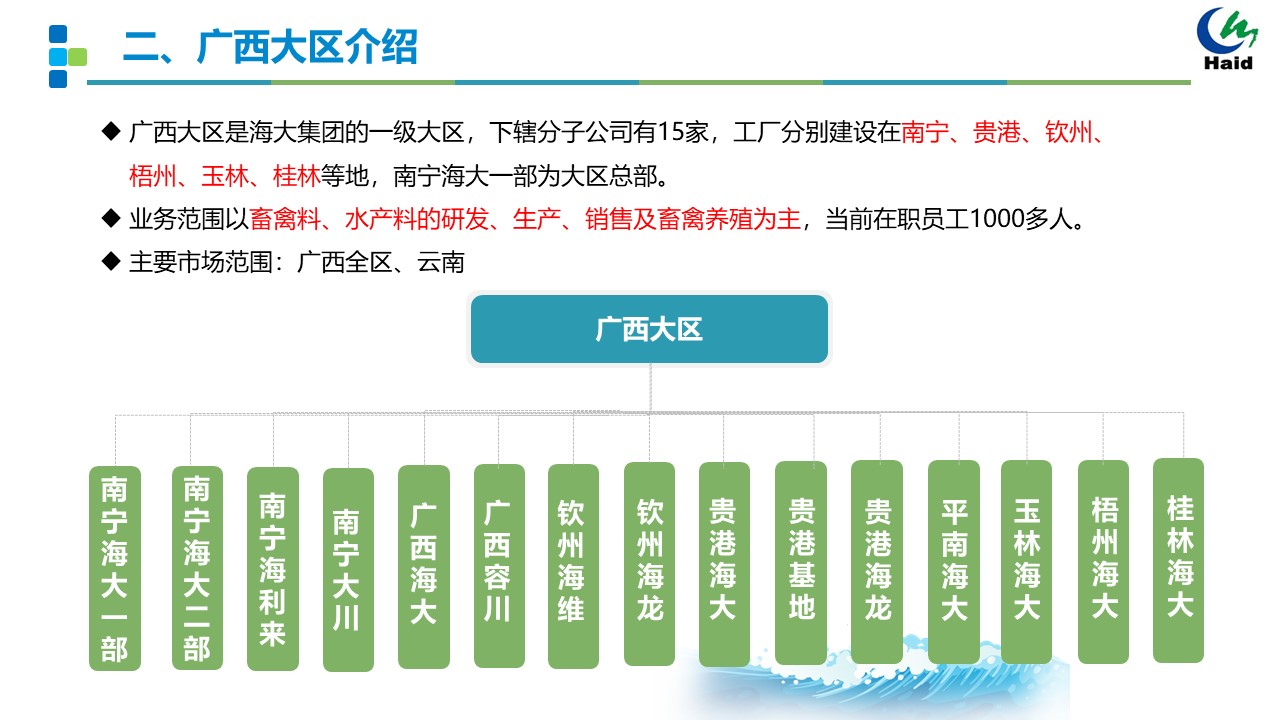 二、广西大区介绍

Haid

◆ 广西大区是海大集团的一级大区，下辖分子公司有15家，工厂分别建设在南宁、贵港、钦州、梧州、玉林、桂林等地，南宁海大一部为大区总部。

◆ 业务范围以畜禽料、水产料的研发、生产、销售及畜禽养殖为主，当前在职员工1000多人。

◆ 主要市场范围：广西全区、云南

广西大区

南宁海大一部

南宁海大二部

南宁海利来

南宁大川

广西海大

广西容川

钦州海维

钦州海龙

贵港海大

贵港基地

贵港海龙

平南海大

玉林海大

梧州海大

桂林海大